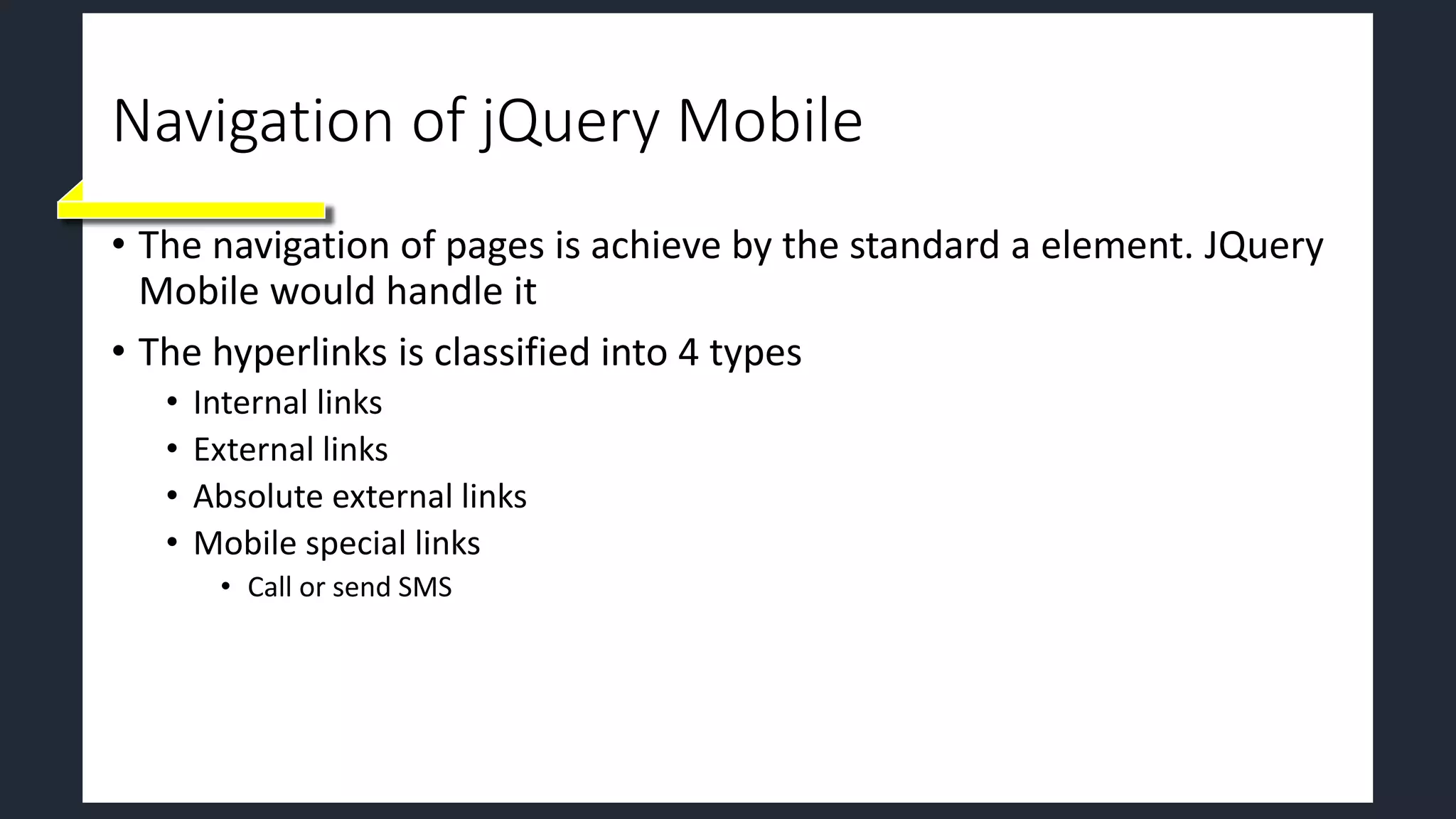 Navigation of jQuery Mobile

• The navigation of pages is achieve by the standard a element. JQuery Mobile would handle it

• The hyperlinks is classified into 4 types
  • Internal links
  • External links
  • Absolute external links
  • Mobile special links
    • Call or send SMS